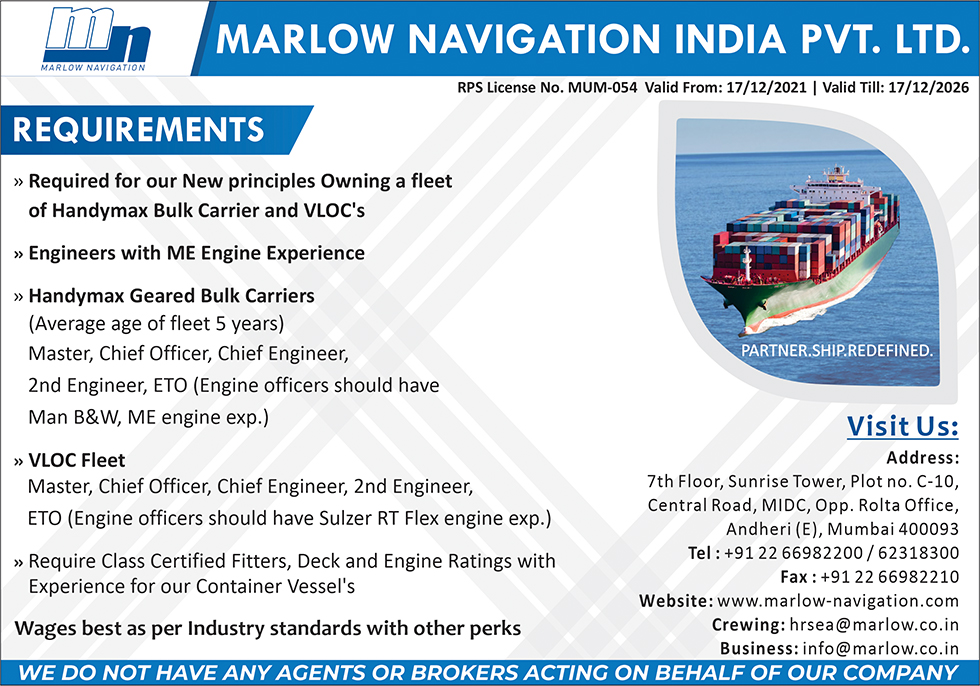 mn
MARLOW NAVIGATION

MARLOW NAVIGATION INDIA PVT. LTD.

RPS License No. MUM-054 Valid From: 17/12/2021 | Valid Till: 17/12/2026

REQUIREMENTS

» Required for our New principles Owning a fleet of Handymax Bulk Carrier and VLOC's

» Engineers with ME Engine Experience

» Handymax Geared Bulk Carriers
(Average age of fleet 5 years)
Master, Chief Officer, Chief Engineer, 2nd Engineer, ETO (Engine officers should have Man B&W, ME engine exp.)

» VLOC Fleet
Master, Chief Officer, Chief Engineer, 2nd Engineer, ETO (Engine officers should have Sulzer RT Flex engine exp.)

» Require Class Certified Fitters, Deck and Engine Ratings with Experience for our Container Vessel's

Wages best as per Industry standards with other perks

PARTNER.SHIP.REDEFINED.

Visit Us:
Address:
7th Floor, Sunrise Tower, Plot no. C-10, Central Road, MIDC, Opp. Rolta Office, Andheri (E), Mumbai 400093
Tel : +91 22 66982200 / 62318300
Fax : +91 22 66982210
Website: www.marlow-navigation.com
Crewing: hrsea@marlow.co.in
Business: info@marlow.co.in

WE DO NOT HAVE ANY AGENTS OR BROKERS ACTING ON BEHALF OF OUR COMPANY